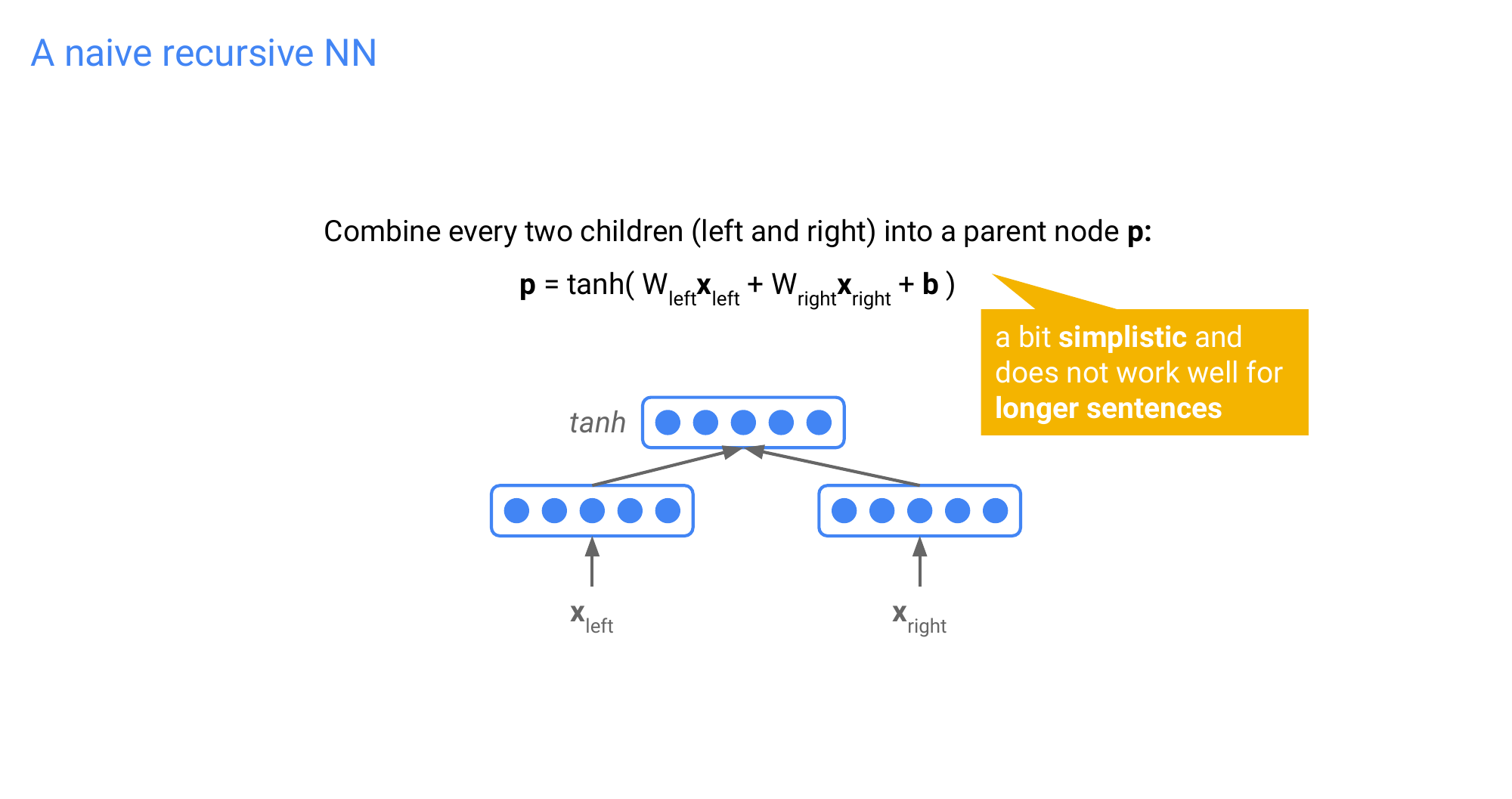 A naive recursive NN

Combine every two children (left and right) into a parent node **p:**

$\mathbf{p} = \tanh( W_{left}\mathbf{x}_{left} + W_{right}\mathbf{x}_{right} + \mathbf{b} )$

a bit **simplistic** and does not work well for **longer sentences**

tanh

$\mathbf{x}_{left}$

$\mathbf{x}_{right}$